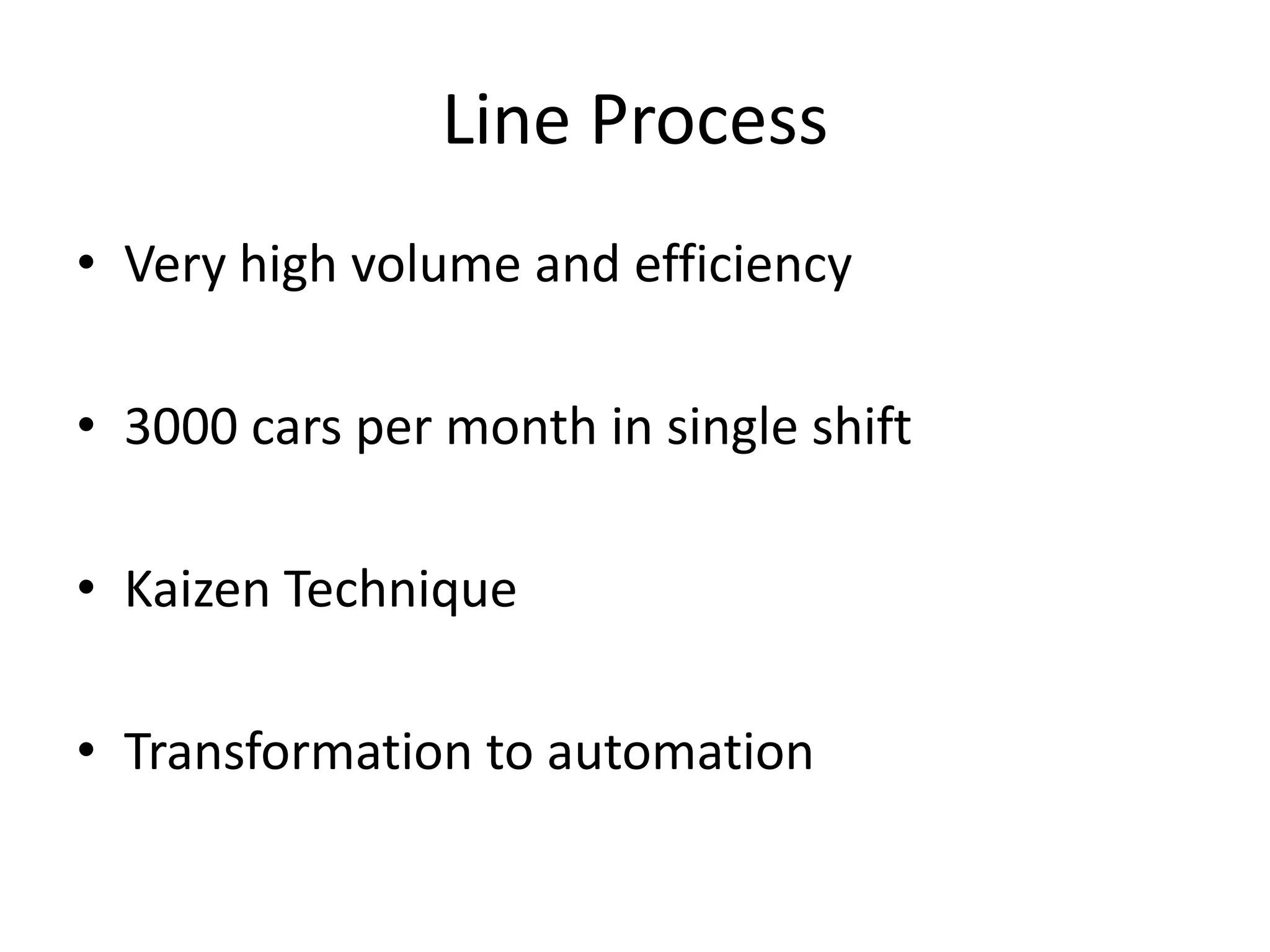 Line Process

• Very high volume and efficiency

• 3000 cars per month in single shift

• Kaizen Technique

• Transformation to automation